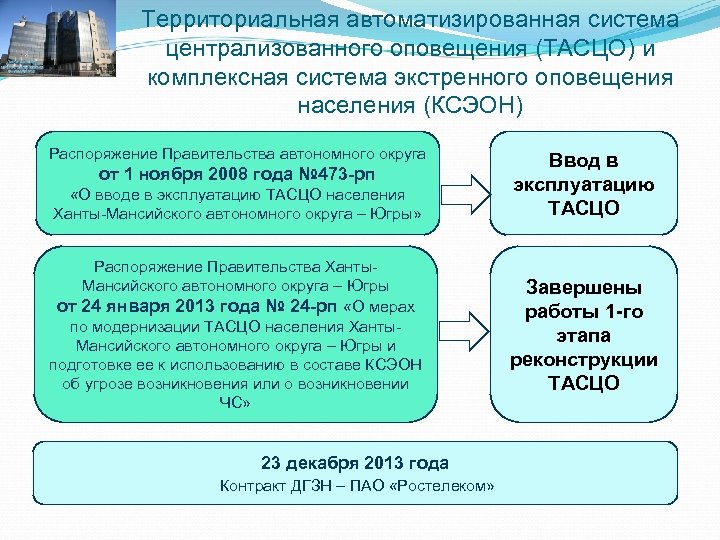 Территориальная автоматизированная система централизованного оповещения (ТАСЦО) и комплексная система экстренного оповещения населения (КСЭОН)

Распоряжение Правительства автономного округа от 1 ноября 2008 года №473-рп «О вводе в эксплуатацию ТАСЦО населения Ханты-Мансийского автономного округа – Югры»

Ввод в эксплуатацию ТАСЦО

Распоряжение Правительства Ханты-Мансийского автономного округа – Югры от 24 января 2013 года № 24-рп «О мерах по модернизации ТАСЦО населения Ханты-Мансийского автономного округа – Югры и подготовке ее к использованию в составе КСЭОН об угрозе возникновения или о возникновении ЧС»

Завершены работы 1-го этапа реконструкции ТАСЦО

23 декабря 2013 года
Контракт ДГЗН – ПАО «Ростелеком»